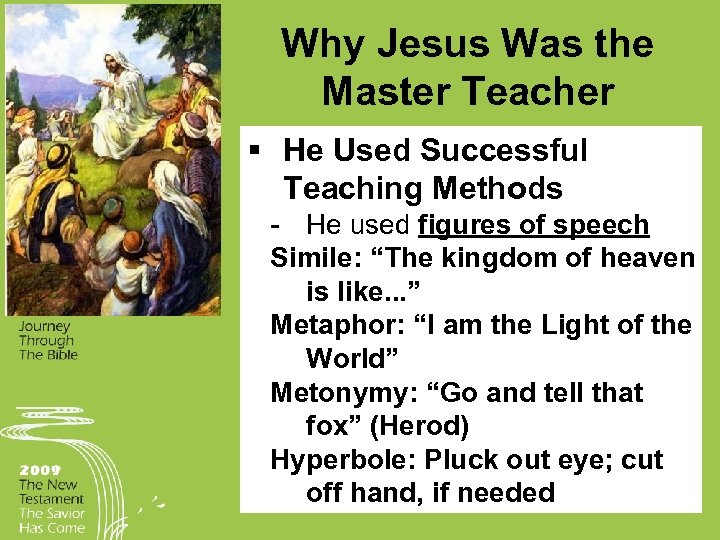 Why Jesus Was the Master Teacher

▪ He Used Successful Teaching Methods

- He used figures of speech

Simile: “The kingdom of heaven is like...”

Metaphor: “I am the Light of the World”

Metonymy: “Go and tell that fox” (Herod)

Hyperbole: Pluck out eye; cut off hand, if needed

Journey Through The Bible

2009
The New Testament
The Savior Has Come